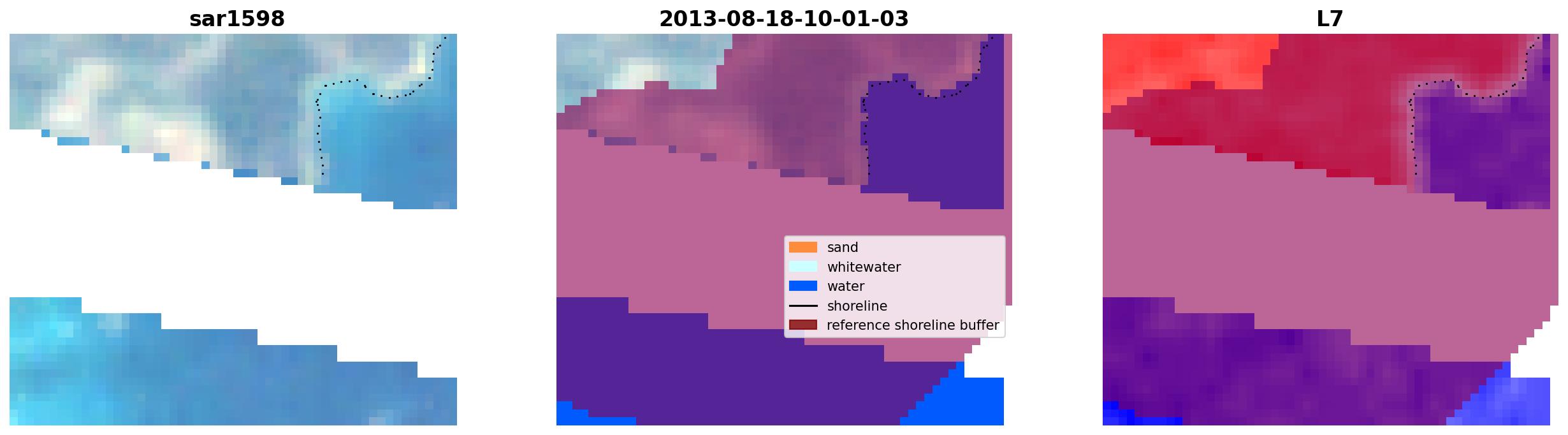 sar1598

2013-08-18-10-01-03

L7

sand
whitewater
water
shoreline
reference shoreline buffer